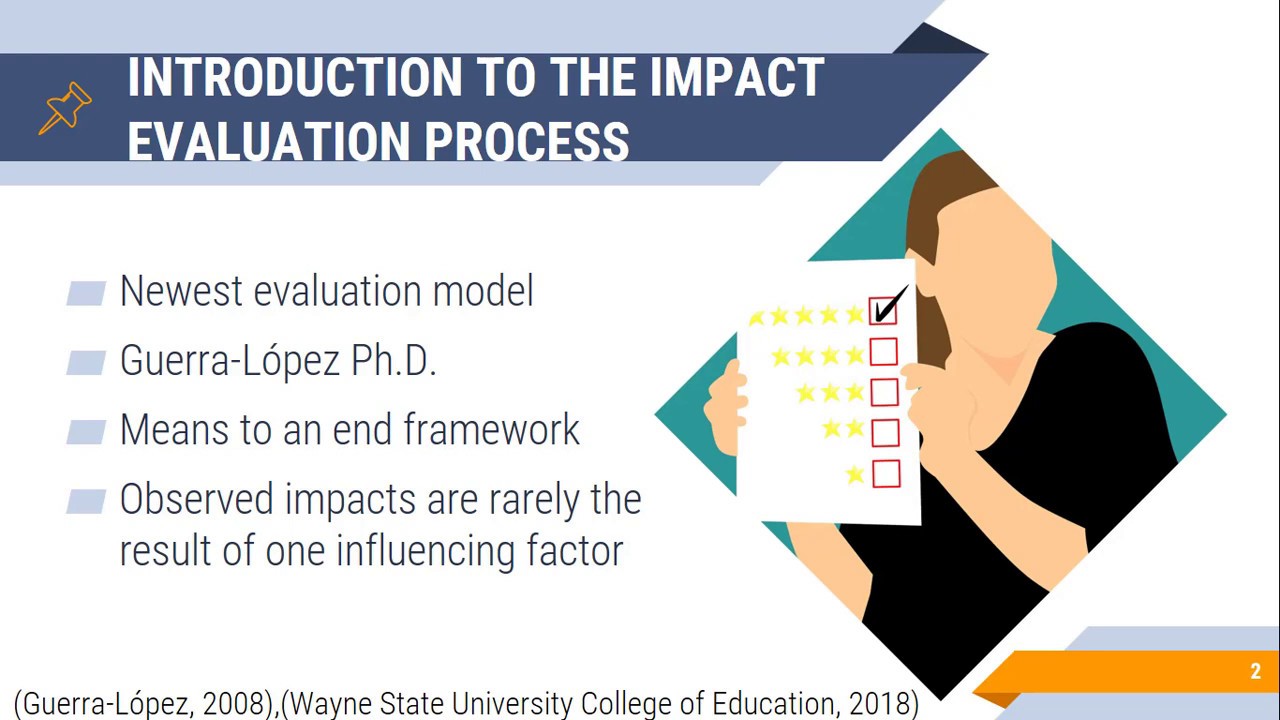 INTRODUCTION TO THE IMPACT EVALUATION PROCESS

Newest evaluation model

Guerra-López Ph.D.

Means to an end framework

Observed impacts are rarely the result of one influencing factor

(Guerra-López, 2008),(Wayne State University College of Education, 2018)

2